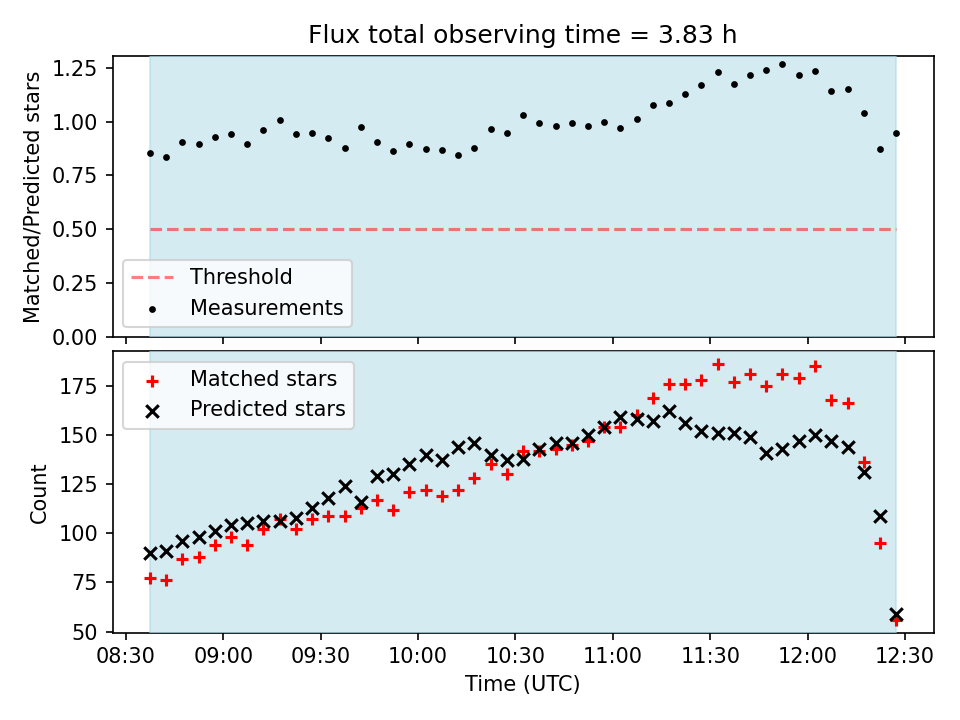 Flux total observing time = 3.83 h

Matched/Predicted stars
1.25
1.00
0.75
0.50
0.25
0.00

Threshold
Measurements

Count
175
150
125
100
75
50

Matched stars
Predicted stars

08:30
09:00
09:30
10:00
10:30
11:00
11:30
12:00
12:30
Time (UTC)